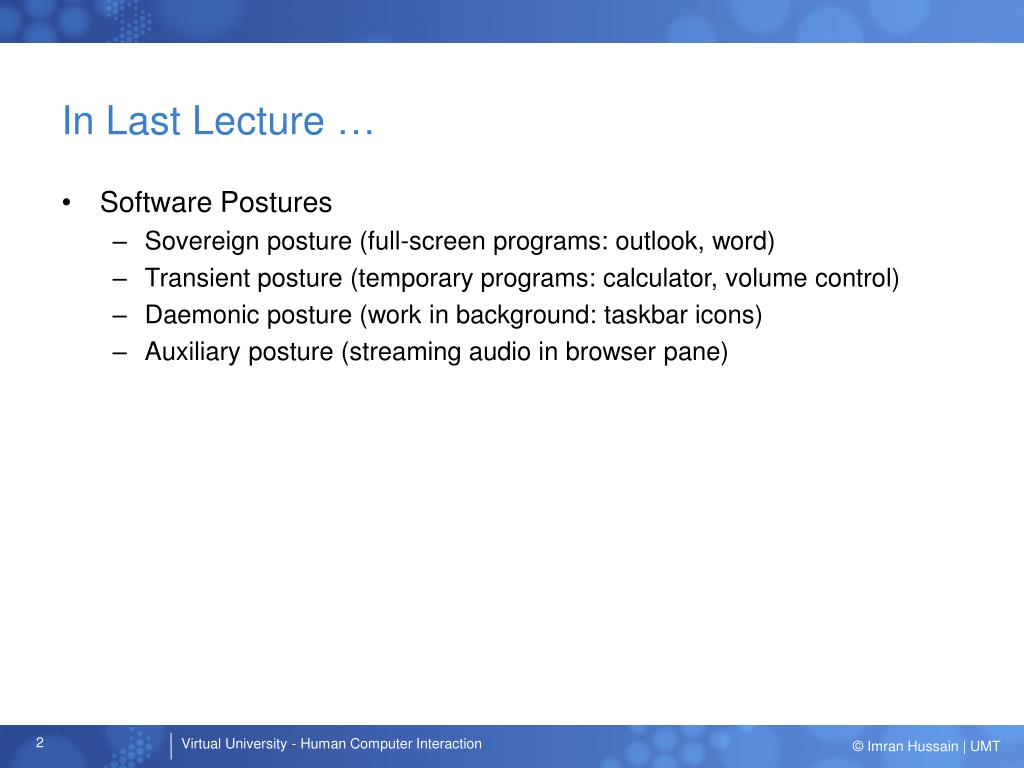 In Last Lecture …

• Software Postures
– Sovereign posture (full-screen programs: outlook, word)
– Transient posture (temporary programs: calculator, volume control)
– Daemonic posture (work in background: taskbar icons)
– Auxiliary posture (streaming audio in browser pane)

2

Virtual University - Human Computer Interaction

© Imran Hussain | UMT